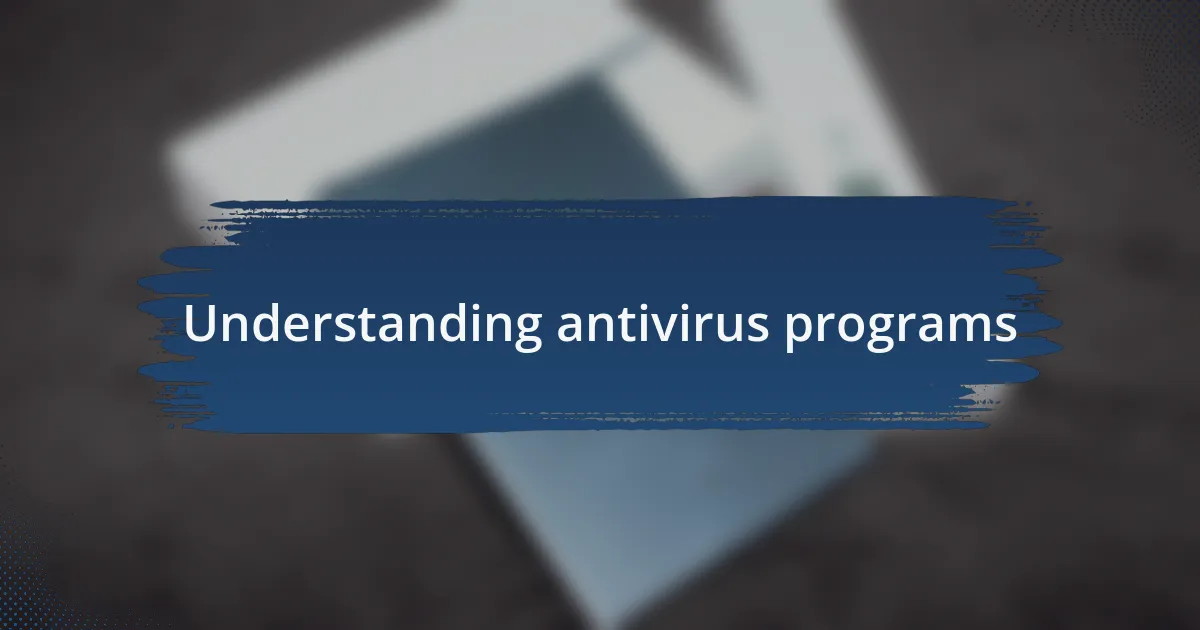 Understanding antivirus programs